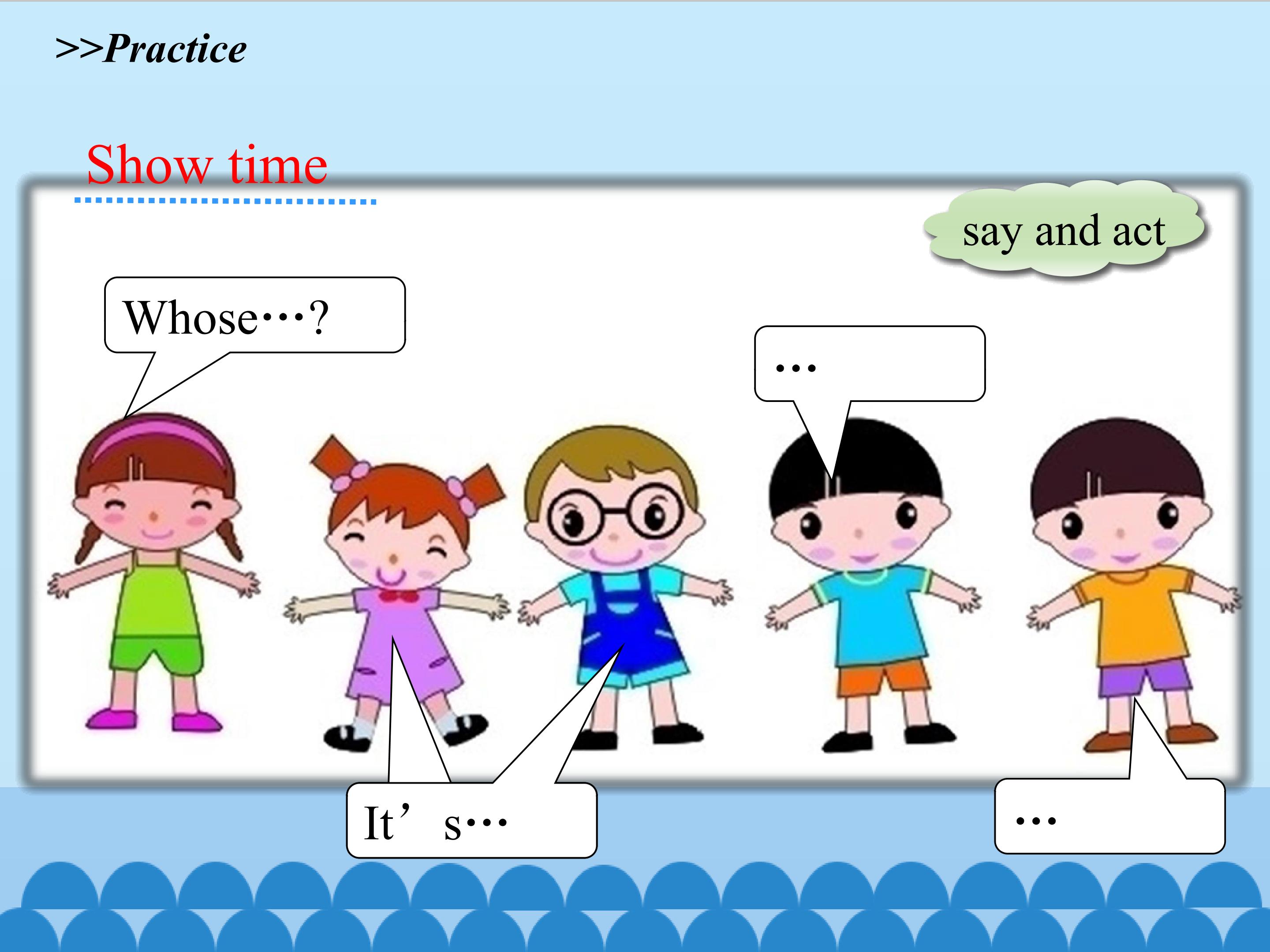 >>Practice

Show time

say and act

Whose…?

…

It’s…

…